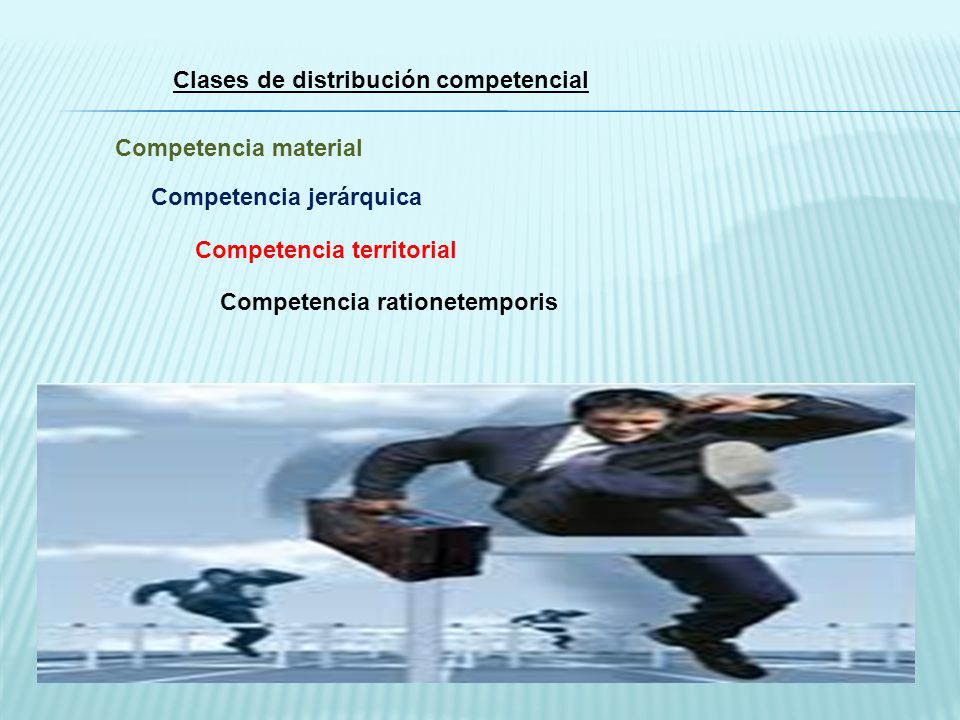 Clases de distribución competencial

Competencia material

Competencia jerárquica

Competencia territorial

Competencia rationetemporis